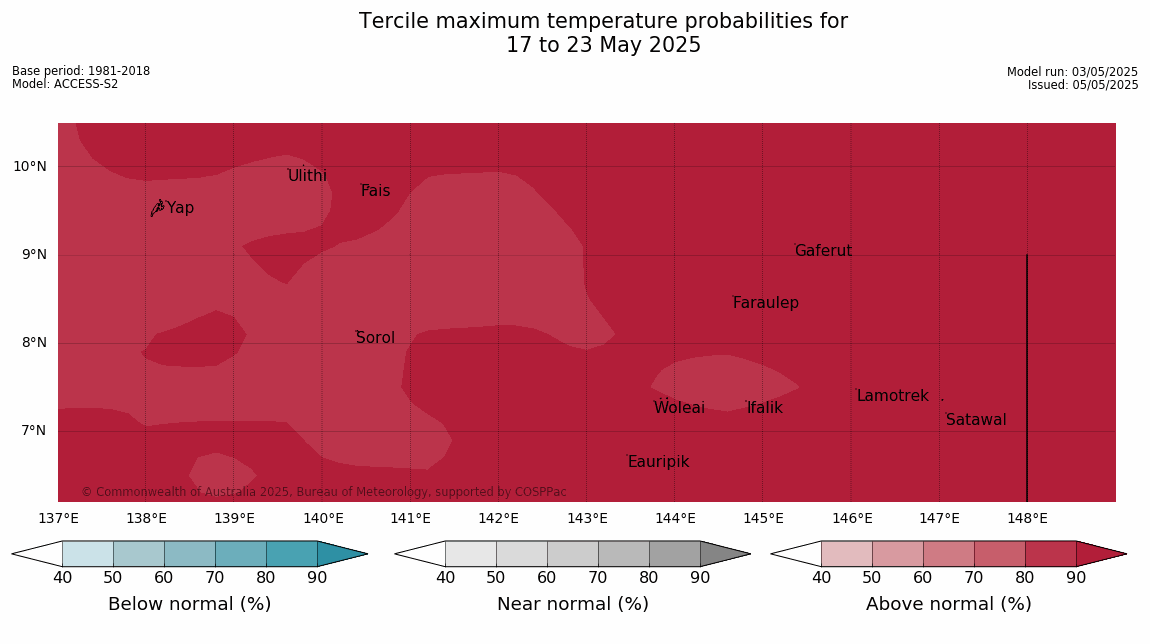 Tercile maximum temperature probabilities for
17 to 23 May 2025

Base period: 1981-2018
Model: ACCESS-S2

Model run: 03/05/2025
Issued: 05/05/2025

10°N
9°N
8°N
7°N

Ulithi
Pais
Yap
Gaferut
Faraulep
Sorol
Lamotrek
Woleai
Ifalik
Satawal
Eauripik

© Commonwealth of Australia 2025, Bureau of Meteorology, supported by COSPPac

137°E 138°E 139°E 140°E 141°E 142°E 143°E 144°E 145°E 146°E 147°E 148°E

40 50 60 70 80 90
Below normal (%)

40 50 60 70 80 90
Near normal (%)

40 50 60 70 80 90
Above normal (%)